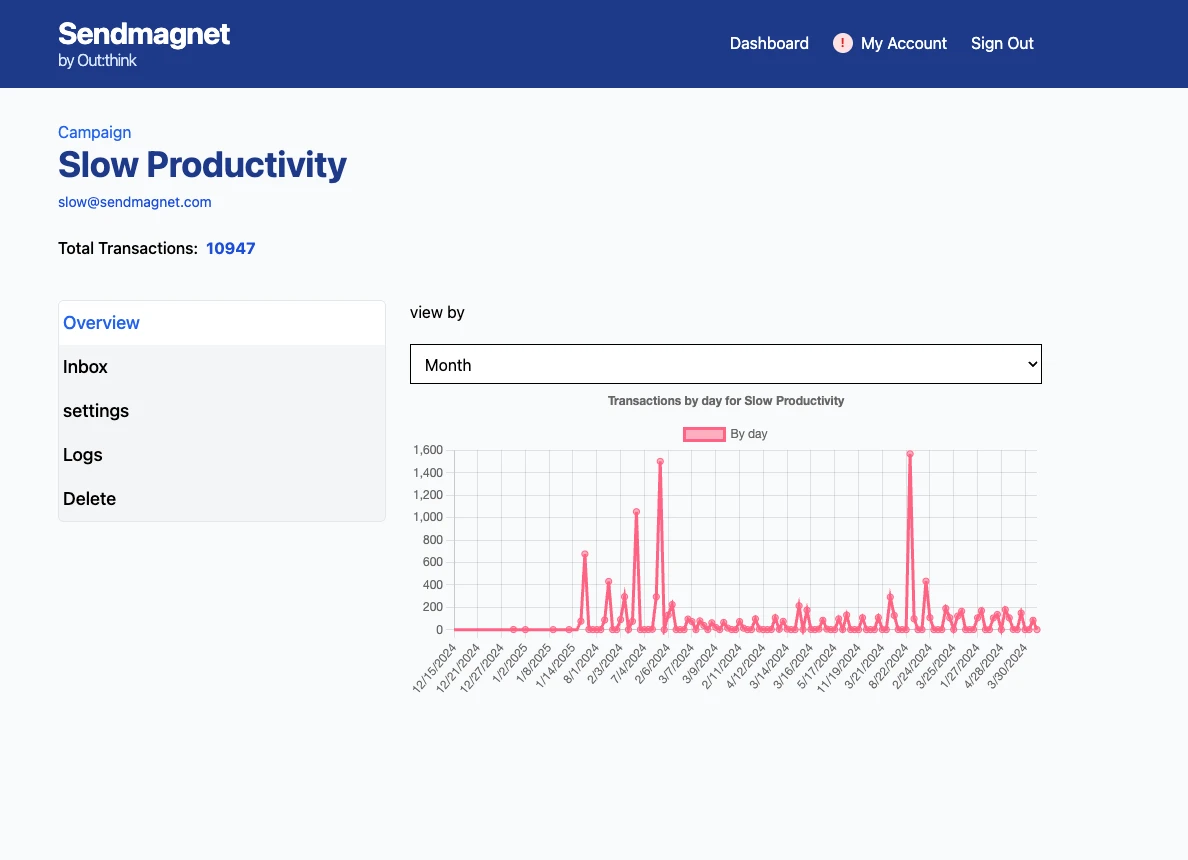 Sendmagnet
by Out:think

Dashboard ! My Account Sign Out

Campaign
Slow Productivity
slow@sendmagnet.com

Total Transactions: 10947

Overview
Inbox
settings
Logs
Delete

view by

Month

Transactions by day for Slow Productivity

By day

1,600
1,400
1,200
1,000
800
600
400
200
0

12/15/2024
12/21/2024
12/27/2024
1/2/2025
1/8/2025
1/14/2025
8/1/2024
2/3/2024
7/4/2024
2/6/2024
3/7/2024
3/9/2024
2/11/2024
4/12/2024
3/14/2024
3/16/2024
5/17/2024
11/19/2024
3/21/2024
8/22/2024
2/24/2024
3/25/2024
1/27/2024
4/28/2024
3/30/2024